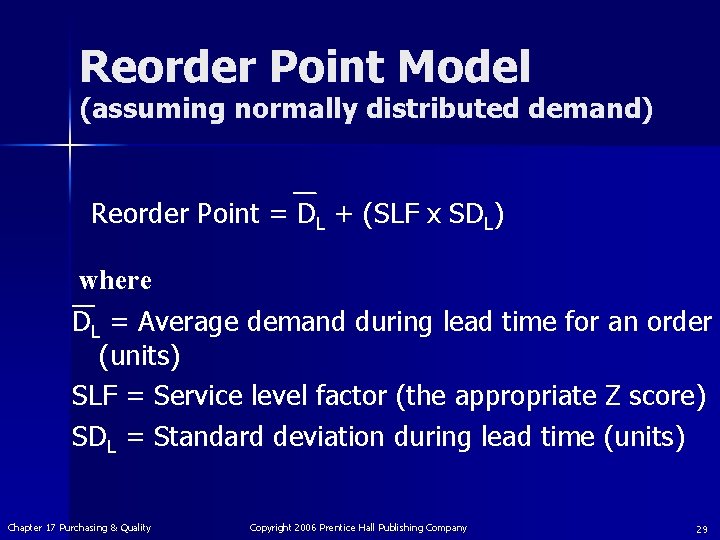 Reorder Point Model
(assuming normally distributed demand)

Reorder Point = $\overline{D}_L$ + (SLF x $SD_L$)

where

$\overline{D}_L$ = Average demand during lead time for an order (units)

SLF = Service level factor (the appropriate Z score)

$SD_L$ = Standard deviation during lead time (units)

Chapter 17 Purchasing & Quality

Copyright 2006 Prentice Hall Publishing Company

29